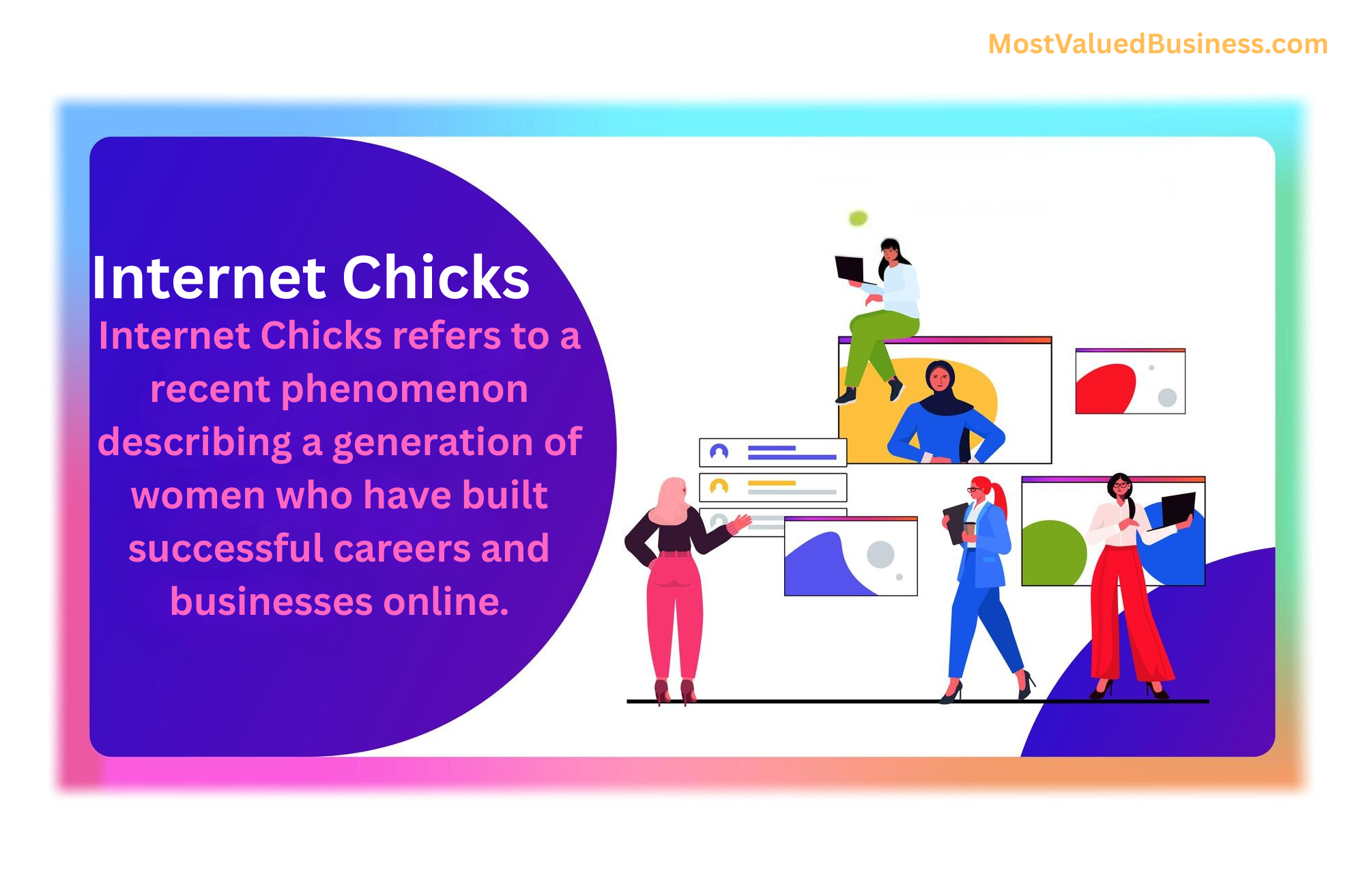 MostValuedBusiness.com

Internet Chicks

Internet Chicks refers to a recent phenomenon describing a generation of women who have built successful careers and businesses online.